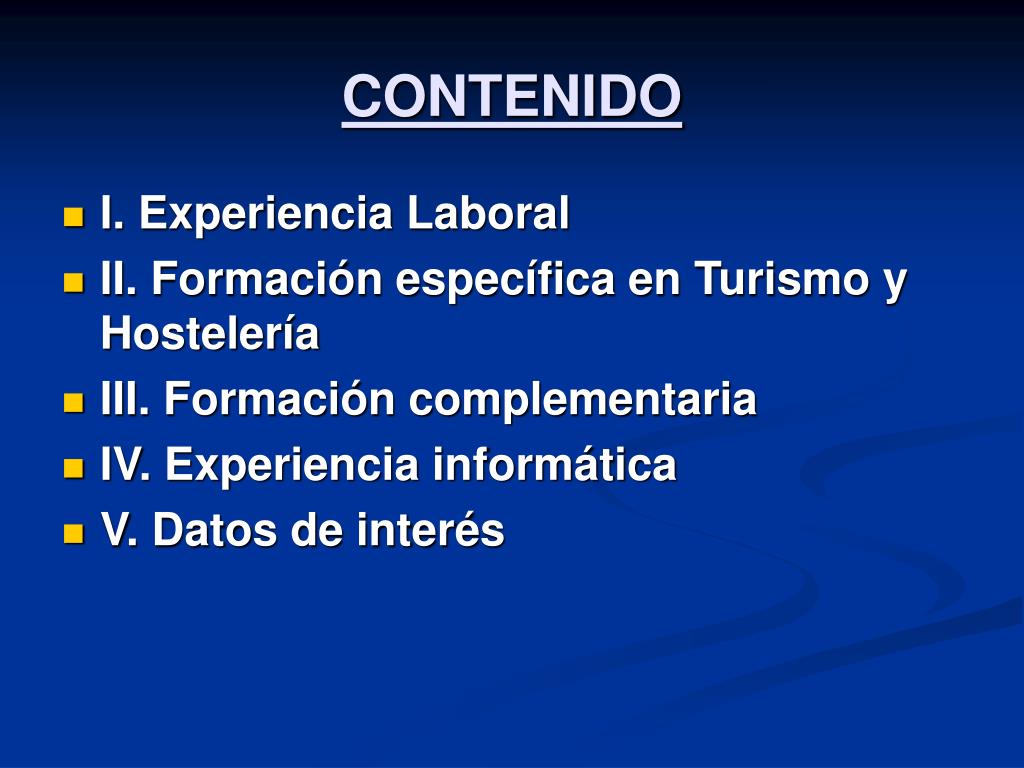 CONTENIDO

I. Experiencia Laboral

II. Formación específica en Turismo y Hostelería

III. Formación complementaria

IV. Experiencia informática

V. Datos de interés